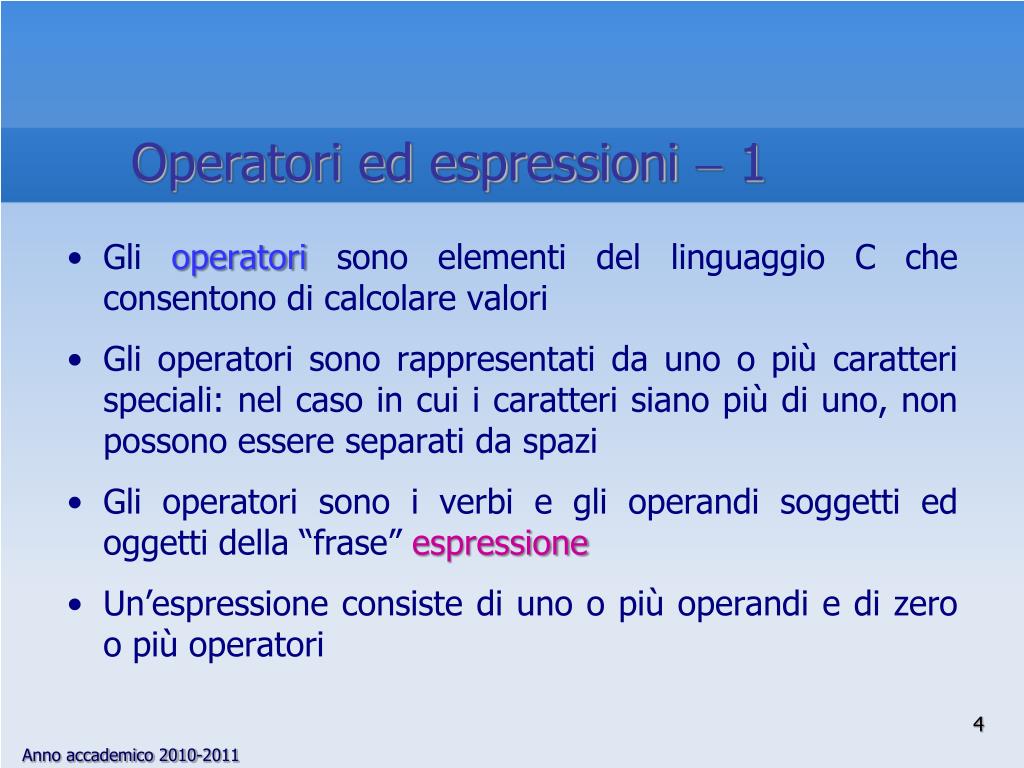 Operatori ed espressioni – 1

• Gli operatori sono elementi del linguaggio C che consentono di calcolare valori
• Gli operatori sono rappresentati da uno o più caratteri speciali: nel caso in cui i caratteri siano più di uno, non possono essere separati da spazi
• Gli operatori sono i verbi e gli operandi soggetti ed oggetti della “frase” espressione
• Un’espressione consiste di uno o più operandi e di zero o più operatori

4

Anno accademico 2010-2011